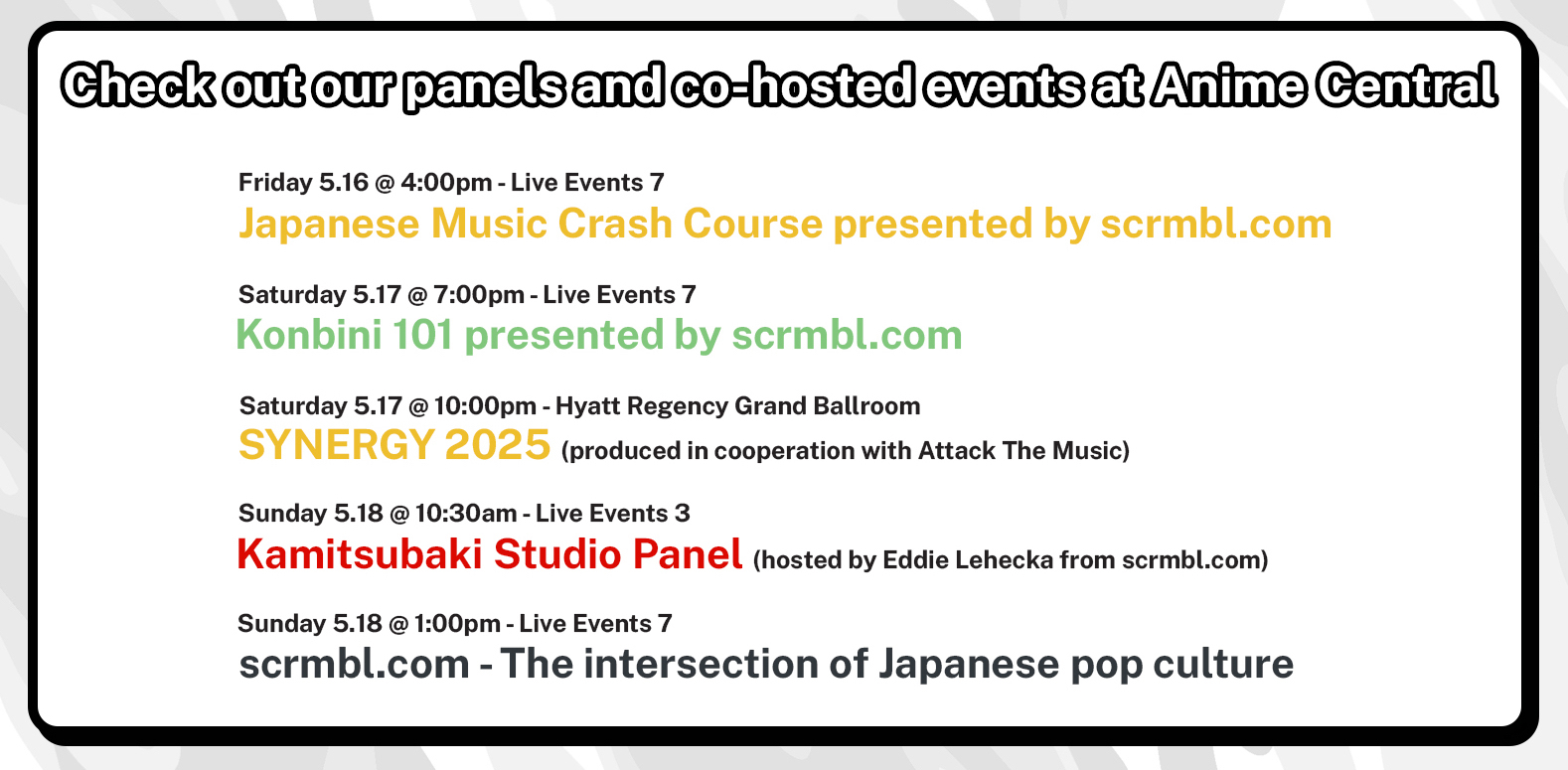 Check out our panels and co-hosted events at Anime Central

Friday 5.16 @ 4:00pm - Live Events 7
Japanese Music Crash Course presented by scrmbl.com

Saturday 5.17 @ 7:00pm - Live Events 7
Konbini 101 presented by scrmbl.com

Saturday 5.17 @ 10:00pm - Hyatt Regency Grand Ballroom
SYNERGY 2025 (produced in cooperation with Attack The Music)

Sunday 5.18 @ 10:30am - Live Events 3
Kamitsubaki Studio Panel (hosted by Eddie Lehecka from scrmbl.com)

Sunday 5.18 @ 1:00pm - Live Events 7
scrmbl.com - The intersection of Japanese pop culture